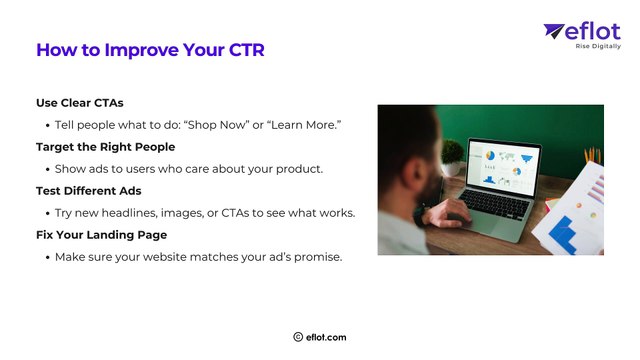 eflot
Rise Digitally

How to Improve Your CTR

Use Clear CTAs
• Tell people what to do: “Shop Now” or “Learn More.”

Target the Right People
• Show ads to users who care about your product.

Test Different Ads
• Try new headlines, images, or CTAs to see what works.

Fix Your Landing Page
• Make sure your website matches your ad’s promise.

© eflot.com